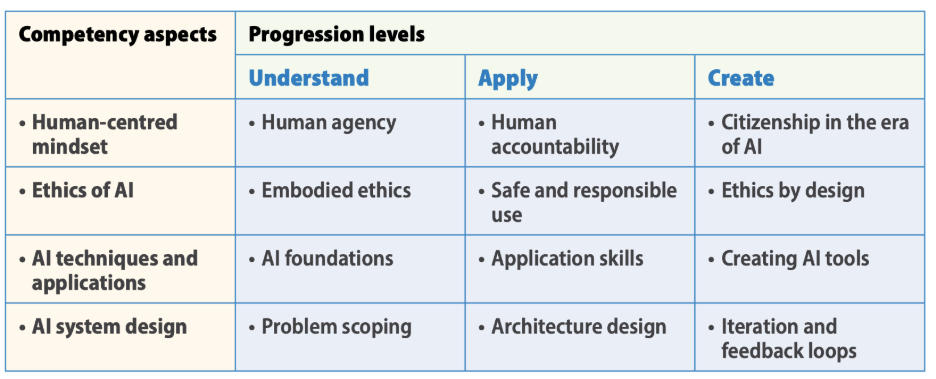 | Competency aspects | Progression levels | | |
|---|---|---|---|
| | Understand | Apply | Create |
| • Human-centred mindset | • Human agency | • Human accountability | • Citizenship in the era of AI |
| • Ethics of AI | • Embodied ethics | • Safe and responsible use | • Ethics by design |
| • AI techniques and applications | • AI foundations | • Application skills | • Creating AI tools |
| • AI system design | • Problem scoping | • Architecture design | • Iteration and feedback loops |